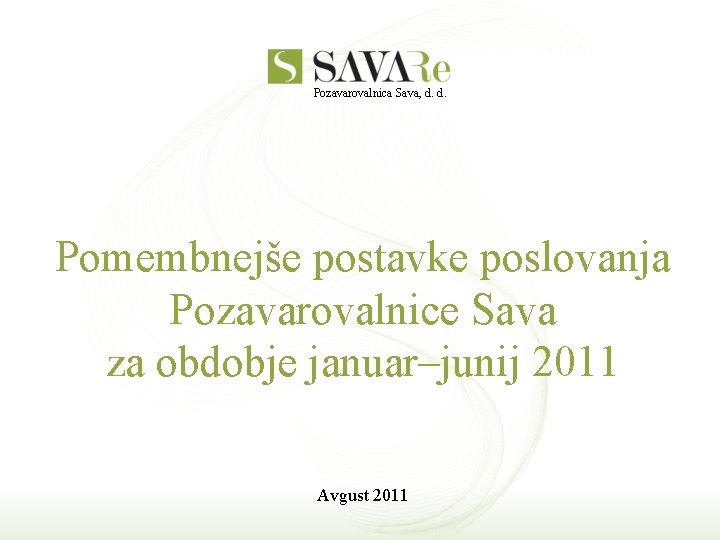 S SAVARe
Pozavarovalnica Sava, d. d.

Pomembnejše postavke poslovanja Pozavarovalnice Sava za obdobje januar–junij 2011

Avgust 2011